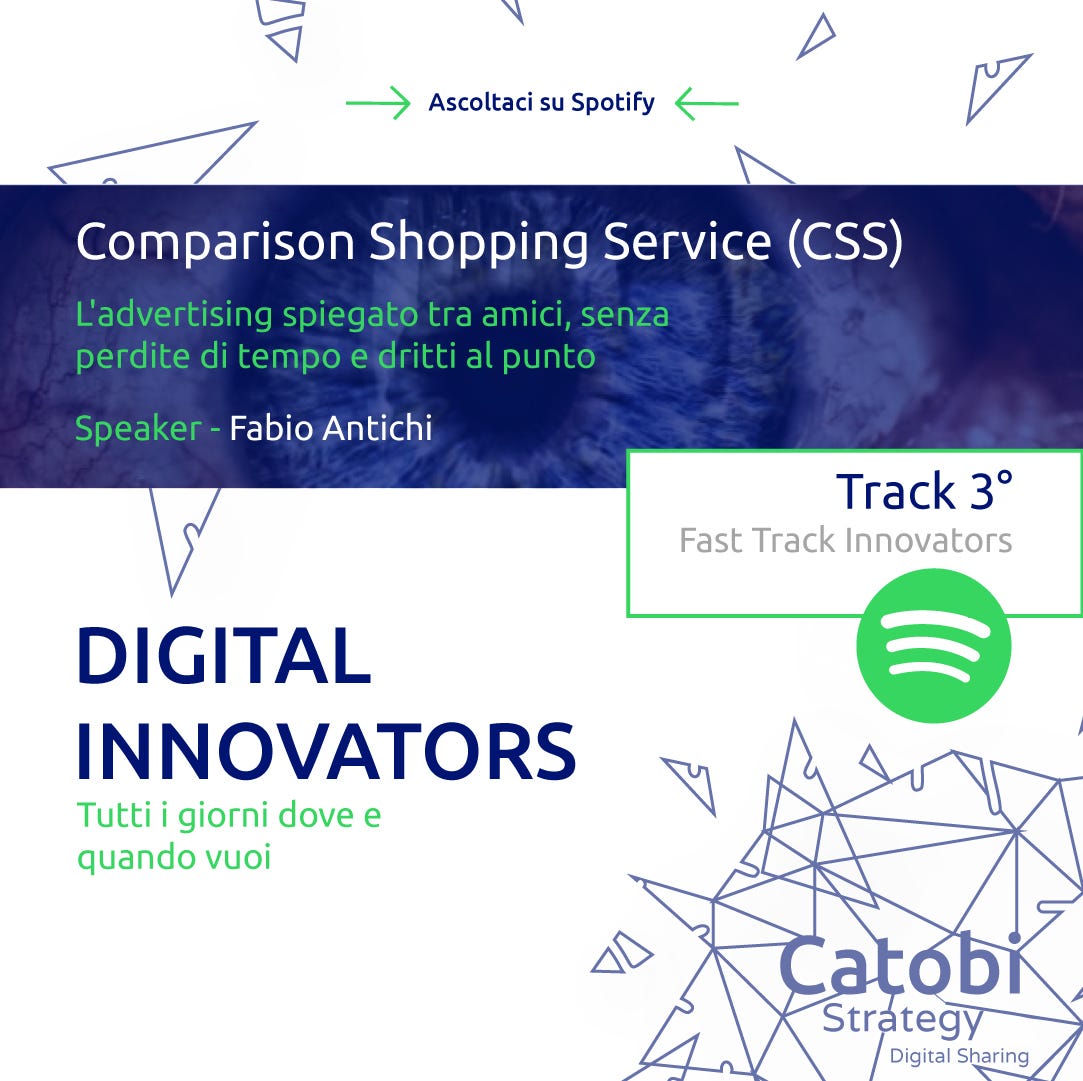 Ascoltaci su Spotify

Comparison Shopping Service (CSS)

L'advertising spiegato tra amici, senza perdite di tempo e dritti al punto

Speaker - Fabio Antichi

Track 3°

Fast Track Innovators

DIGITAL INNOVATORS

Tutti i giorni dove e quando vuoi

Catobi
Strategy
Digital Sharing